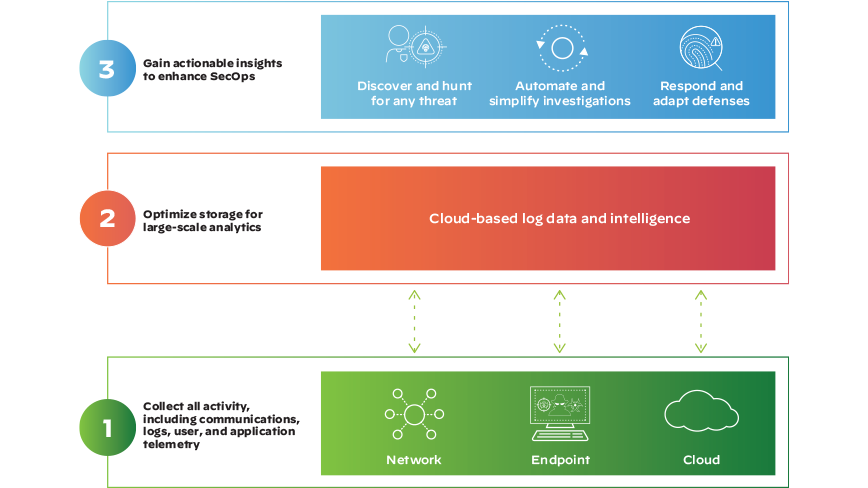 3

Gain actionable insights to enhance SecOps

Discover and hunt for any threat

Automate and simplify investigations

Respond and adapt defenses

2

Optimize storage for large-scale analytics

Cloud-based log data and intelligence

1

Collect all activity, including communications, logs, user, and application telemetry

Network

Endpoint

Cloud